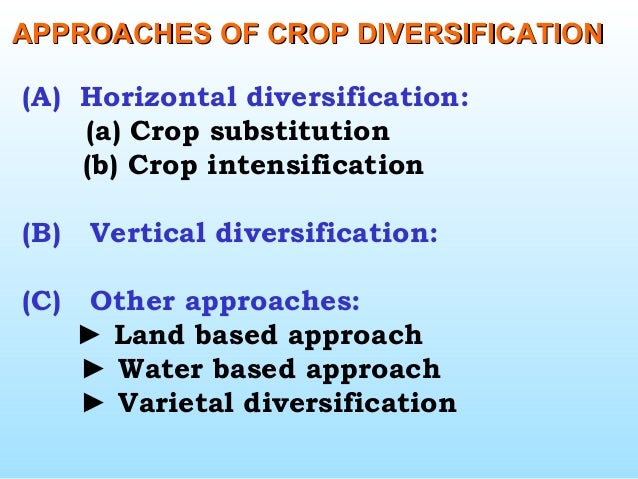 APPROACHES OF CROP DIVERSIFICATION

(A) Horizontal diversification:
(a) Crop substitution
(b) Crop intensification

(B) Vertical diversification:

(C) Other approaches:
► Land based approach
► Water based approach
► Varietal diversification